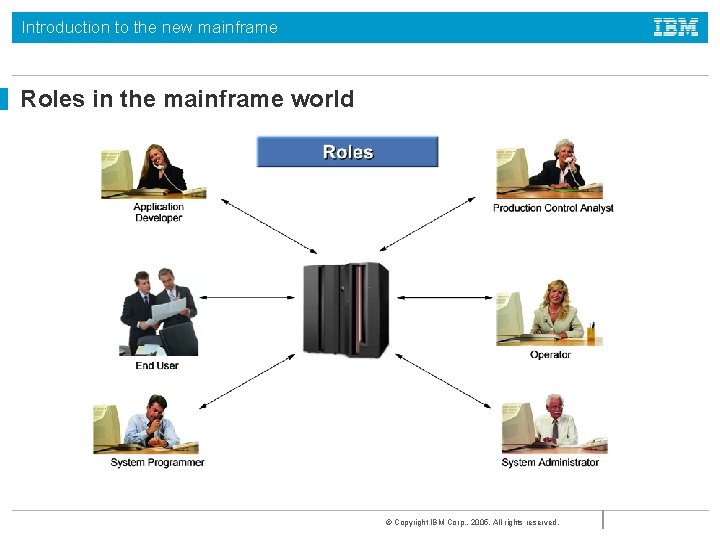 Introduction to the new mainframe

IBM

Roles in the mainframe world

Roles

Application Developer

Production Control Analyst

End User

Operator

System Programmer

System Administrator

© Copyright IBM Corp., 2005. All rights reserved.